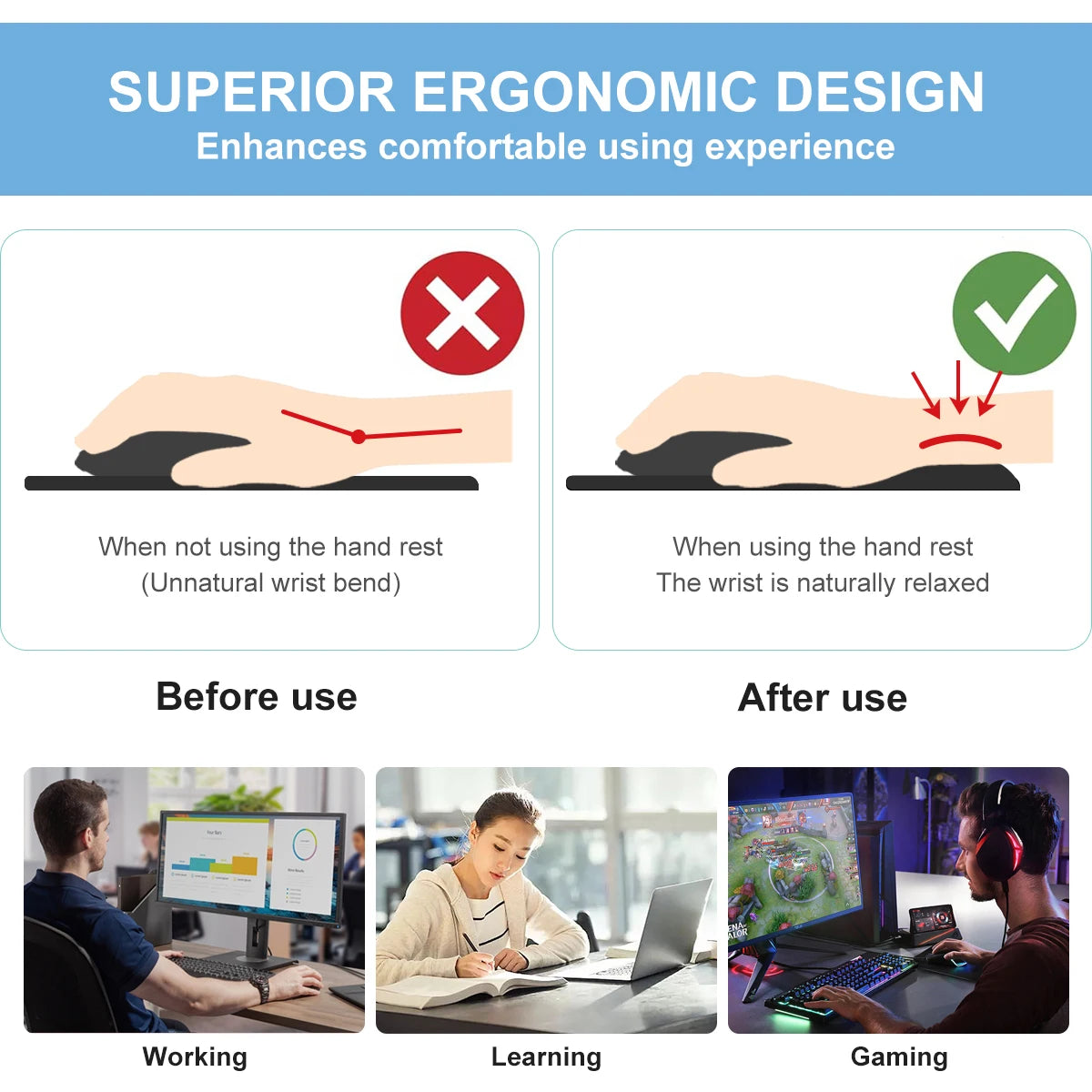 SUPERIOR ERGONOMIC DESIGN
Enhances comfortable using experience

When not using the hand rest
(Unnatural wrist bend)

When using the hand rest
The wrist is naturally relaxed

Before use

After use

Working

Learning

Gaming